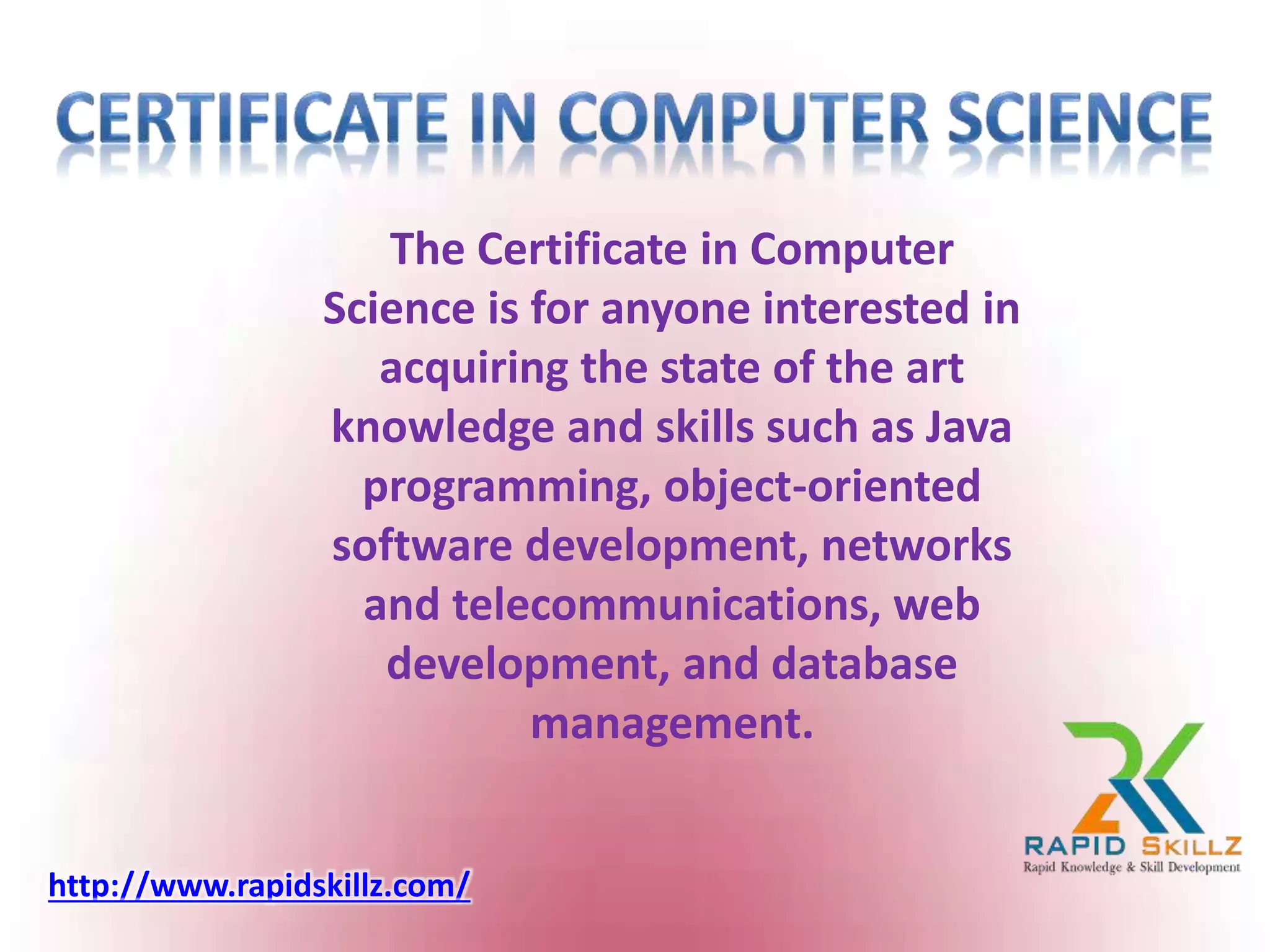 CERTIFICATE IN COMPUTER SCIENCE

The Certificate in Computer Science is for anyone interested in acquiring the state of the art knowledge and skills such as Java programming, object-oriented software development, networks and telecommunications, web development, and database management.

RAPID SKILLZ
Rapid Knowledge & Skill Development

http://www.rapidskillz.com/